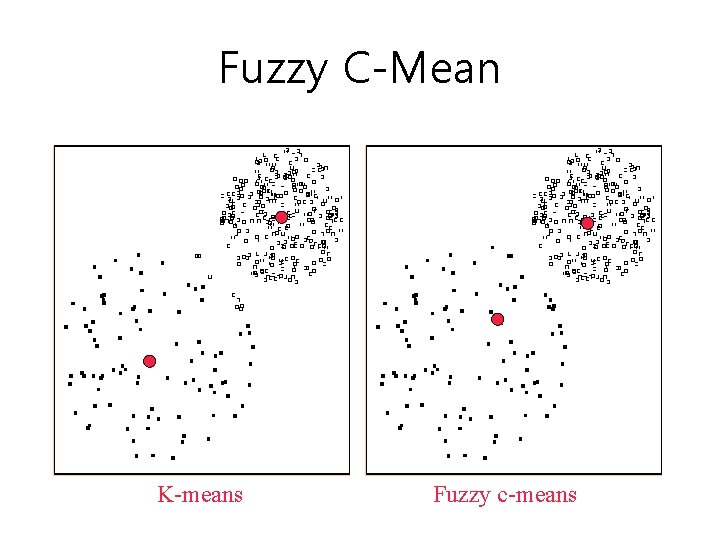 Fuzzy C-Mean

K-means

Fuzzy c-means